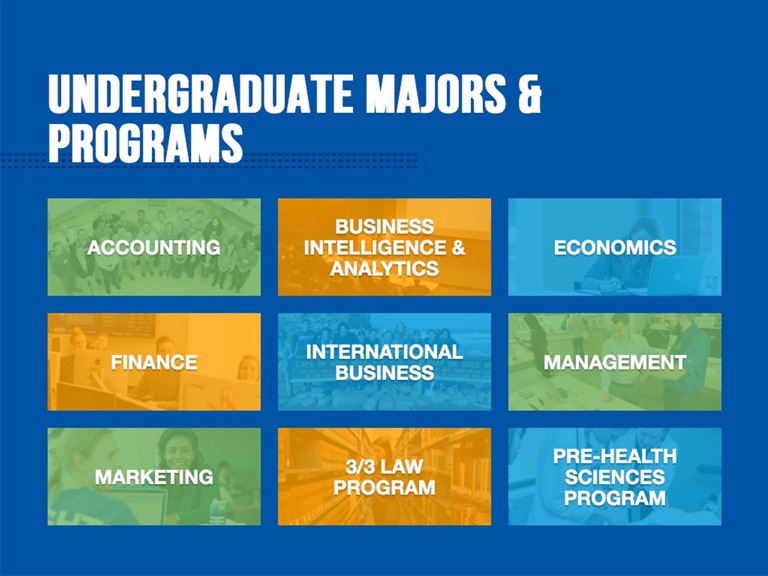 UNDERGRADUATE MAJORS & PROGRAMS

ACCOUNTING

BUSINESS INTELLIGENCE & ANALYTICS

ECONOMICS

FINANCE

INTERNATIONAL BUSINESS

MANAGEMENT

MARKETING

3/3 LAW PROGRAM

PRE-HEALTH SCIENCES PROGRAM